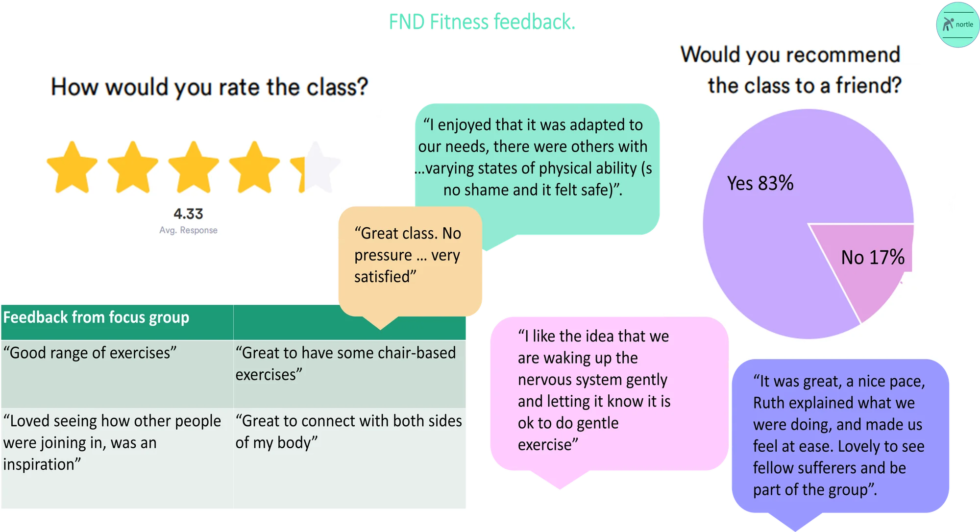 FND Fitness feedback.

nortle

How would you rate the class?

4.33
Avg. Response

"I enjoyed that it was adapted to our needs, there were others with …varying states of physical ability (s no shame and it felt safe)".

"Great class. No pressure … very satisfied"

Would you recommend the class to a friend?

Yes 83%

No 17%

| Feedback from focus group | |
|---|---|
| "Good range of exercises" | "Great to have some chair-based exercises" |
| "Loved seeing how other people were joining in, was an inspiration" | "Great to connect with both sides of my body" |

"I like the idea that we are waking up the nervous system gently and letting it know it is ok to do gentle exercise"

"It was great, a nice pace, Ruth explained what we were doing, and made us feel at ease. Lovely to see fellow sufferers and be part of the group".